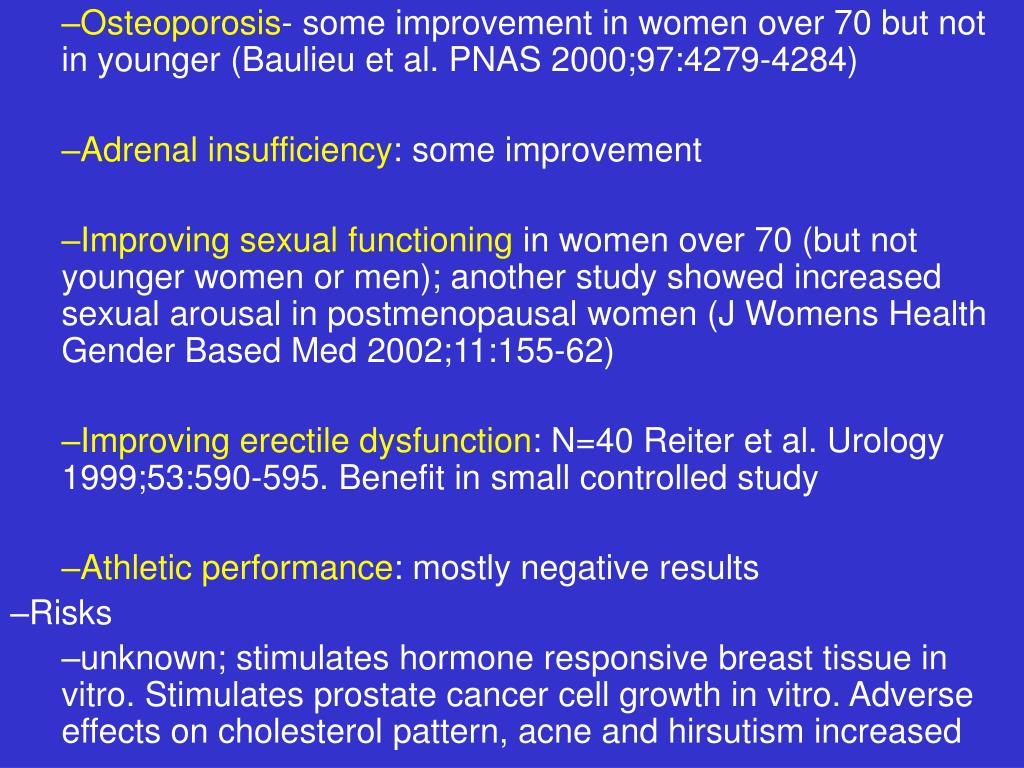 –Osteoporosis- some improvement in women over 70 but not in younger (Baulieu et al. PNAS 2000;97:4279-4284)

–Adrenal insufficiency: some improvement

–Improving sexual functioning in women over 70 (but not younger women or men); another study showed increased sexual arousal in postmenopausal women (J Womens Health Gender Based Med 2002;11:155-62)

–Improving erectile dysfunction: N=40 Reiter et al. Urology 1999;53:590-595. Benefit in small controlled study

–Athletic performance: mostly negative results

–Risks

–unknown; stimulates hormone responsive breast tissue in vitro. Stimulates prostate cancer cell growth in vitro. Adverse effects on cholesterol pattern, acne and hirsutism increased